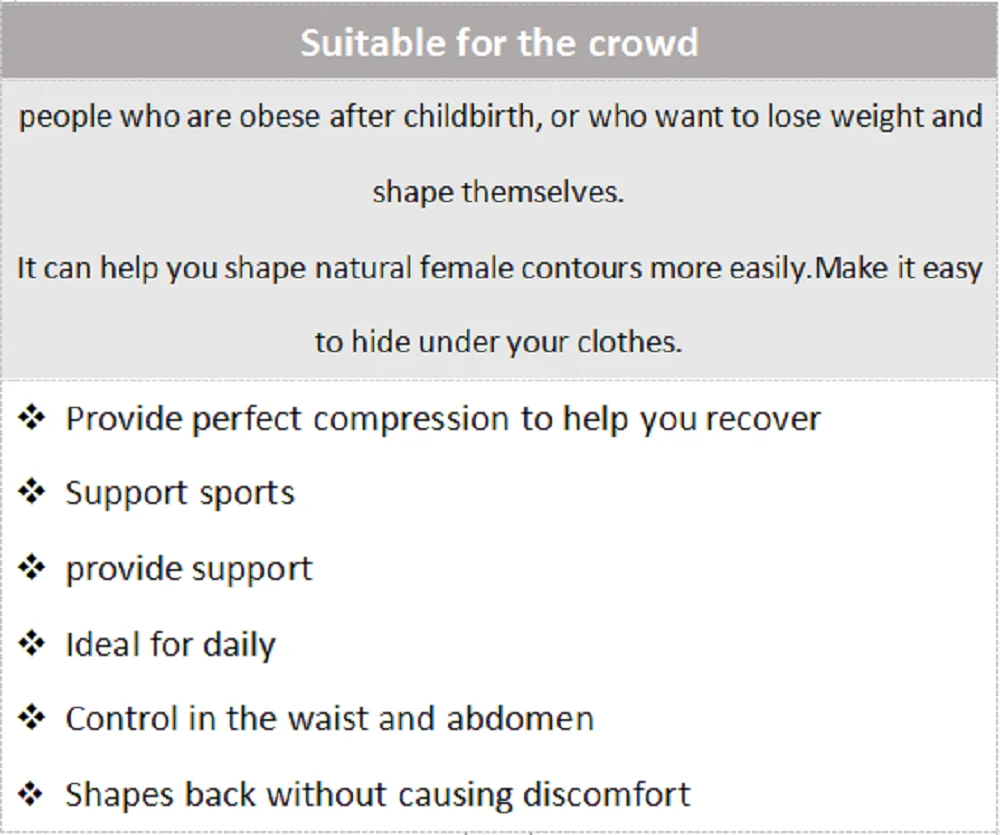 Suitable for the crowd

people who are obese after childbirth, or who want to lose weight and shape themselves.

It can help you shape natural female contours more easily.Make it easy to hide under your clothes.

❖ Provide perfect compression to help you recover

❖ Support sports

❖ provide support

❖ Ideal for daily

❖ Control in the waist and abdomen

❖ Shapes back without causing discomfort